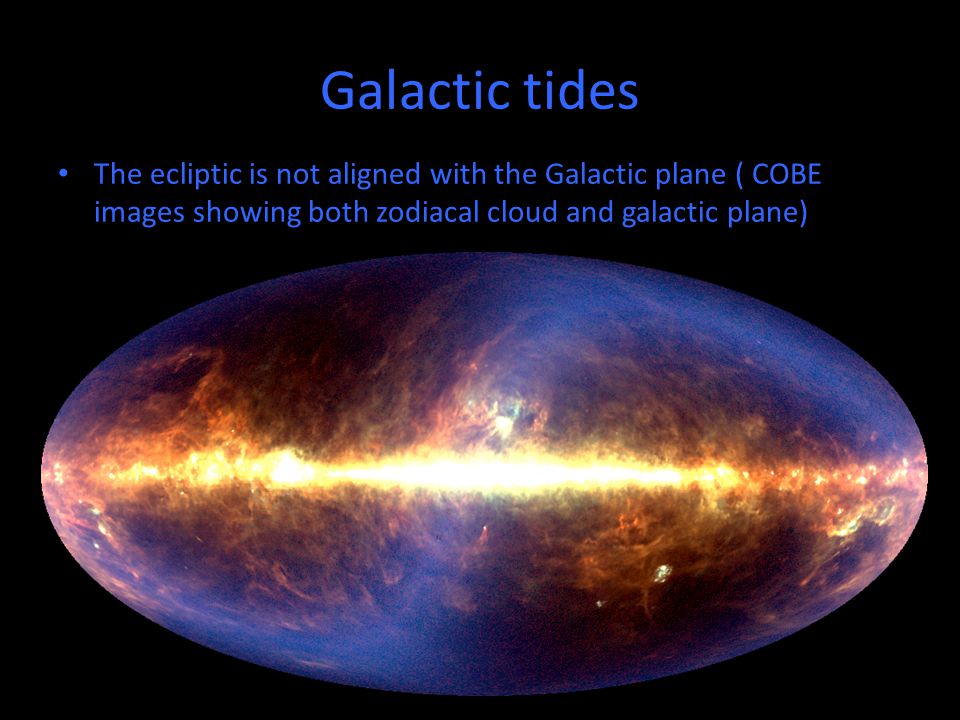 Galactic tides

• The ecliptic is not aligned with the Galactic plane ( COBE images showing both zodiacal cloud and galactic plane)